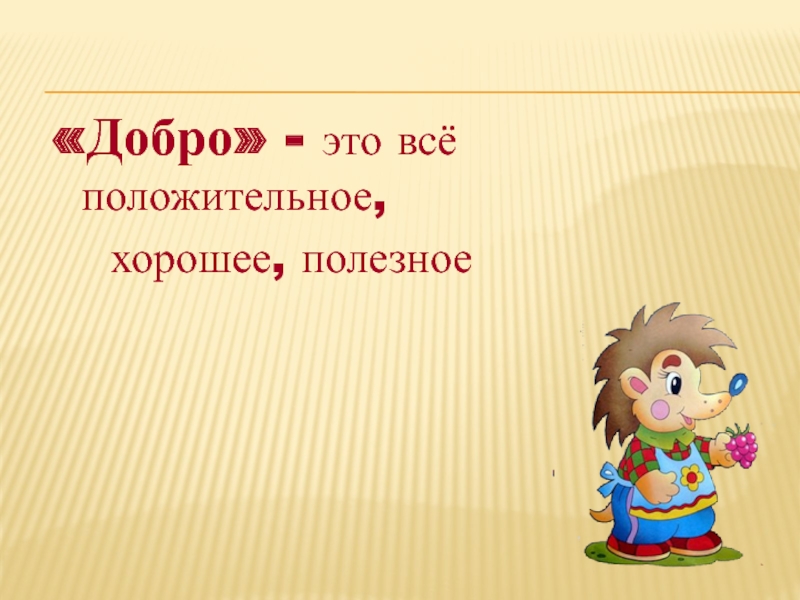 «Добро» - это всё положительное, хорошее, полезное